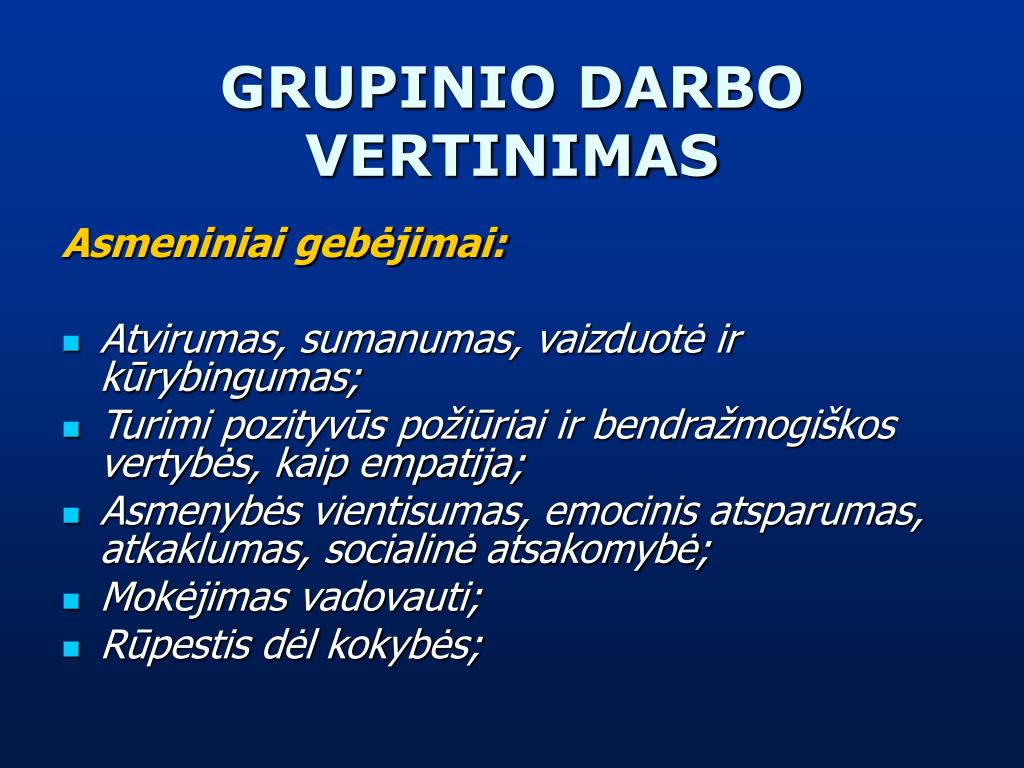 GRUPINIO DARBO VERTINIMAS

Asmeniniai gebėjimai:

- Atvirumas, sumanumas, vaizduotė ir kūrybingumas;
- Turimi pozityvūs požiūriai ir bendražmogiškos vertybės, kaip empatija;
- Asmenybės vientisumas, emocinis atsparumas, atkaklumas, socialinė atsakomybė;
- Mokėjimas vadovauti;
- Rūpestis dėl kokybės;